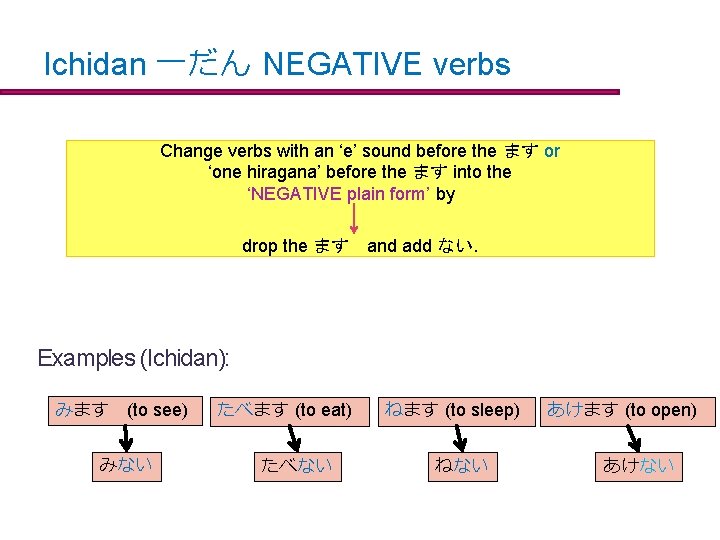 Ichidan 一だん NEGATIVE verbs

Change verbs with an 'e' sound before the ます or 'one hiragana' before the ます into the 'NEGATIVE plain form' by

drop the ます and add ない.

Examples (Ichidan):

みます (to see)

みない

たべます (to eat)

たべない

ねます (to sleep)

ねない

あけます (to open)

あけない